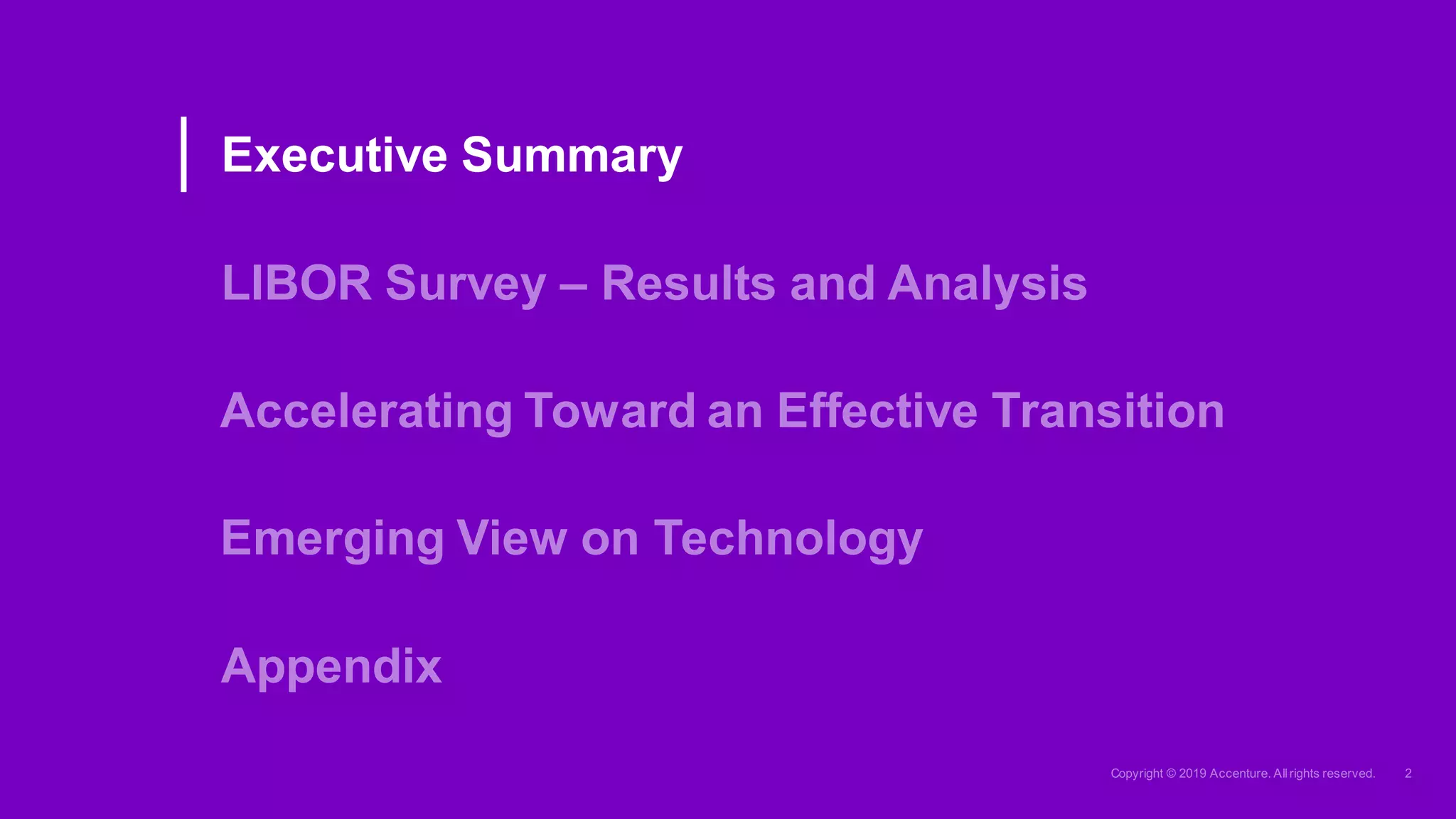 Executive Summary

LIBOR Survey – Results and Analysis

Accelerating Toward an Effective Transition

Emerging View on Technology

Appendix

Copyright © 2019 Accenture. All rights reserved. 2